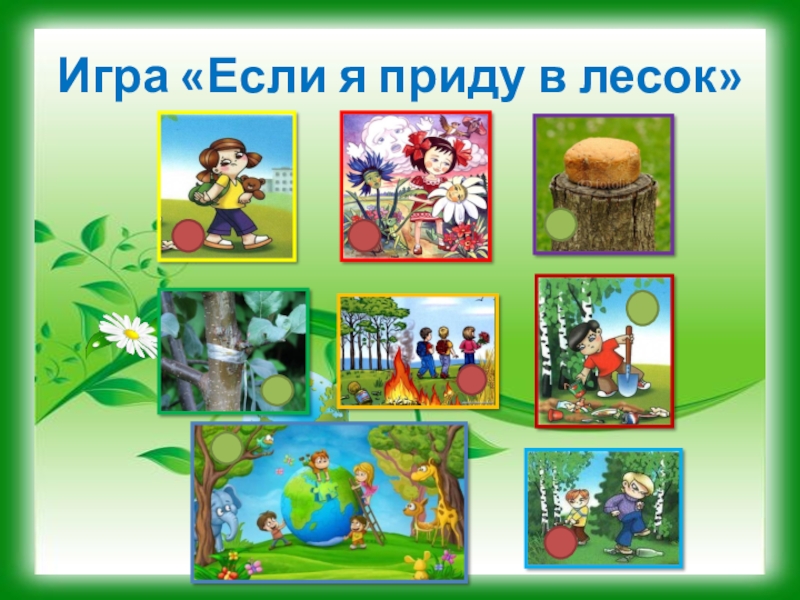 Игра «Если я приду в лесок»